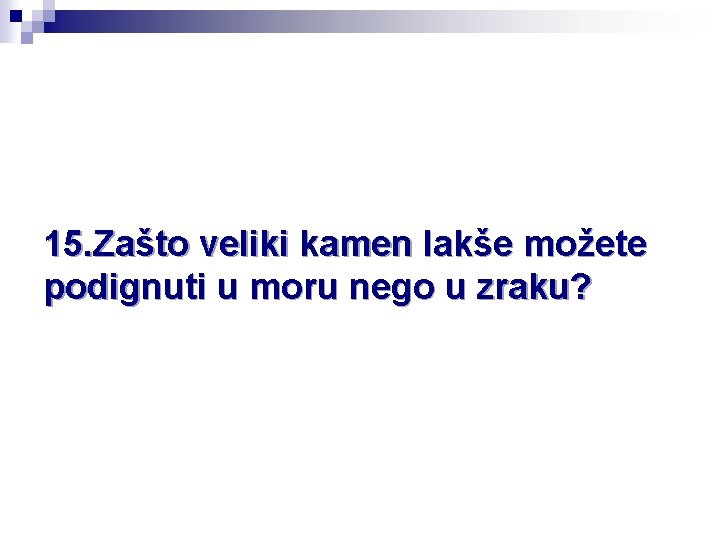 15.Zašto veliki kamen lakše možete podignuti u moru nego u zraku?